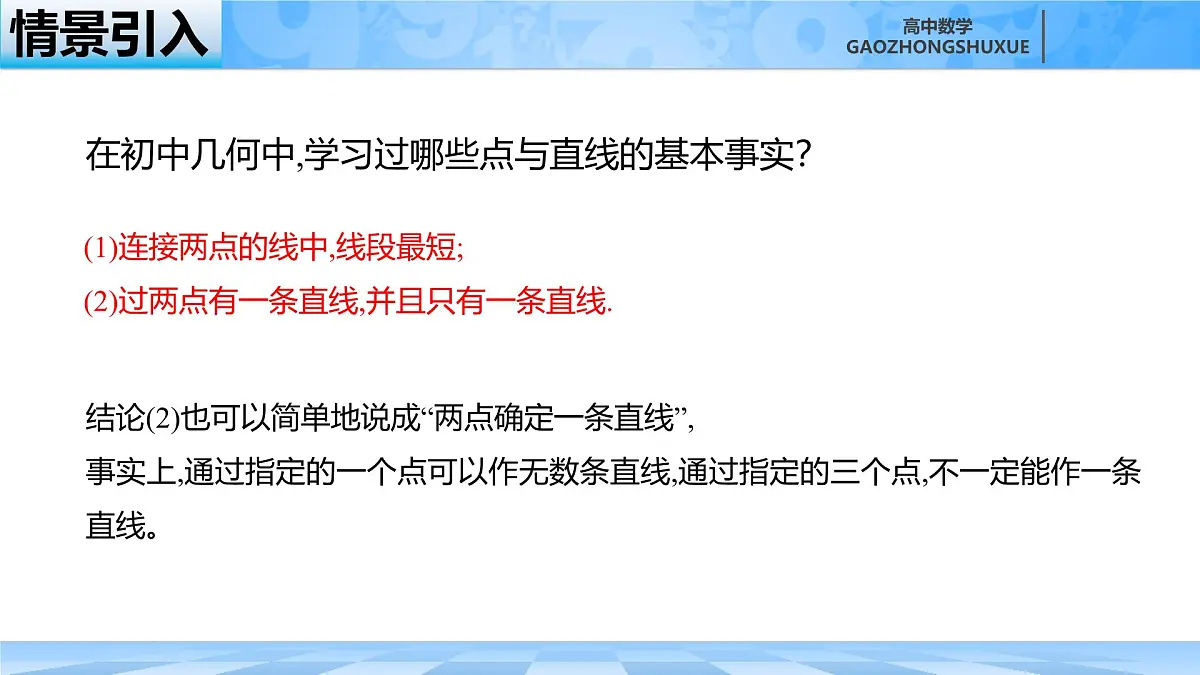 情景引入

高中数学
GAOZHONGSHUXUE

在初中几何中,学习过哪些点与直线的基本事实?

(1)连接两点的线中,线段最短;
(2)过两点有一条直线,并且只有一条直线.

结论(2)也可以简单地说成“两点确定一条直线”,
事实上,通过指定的一个点可以作无数条直线,通过指定的三个点,不一定能作一条直线。